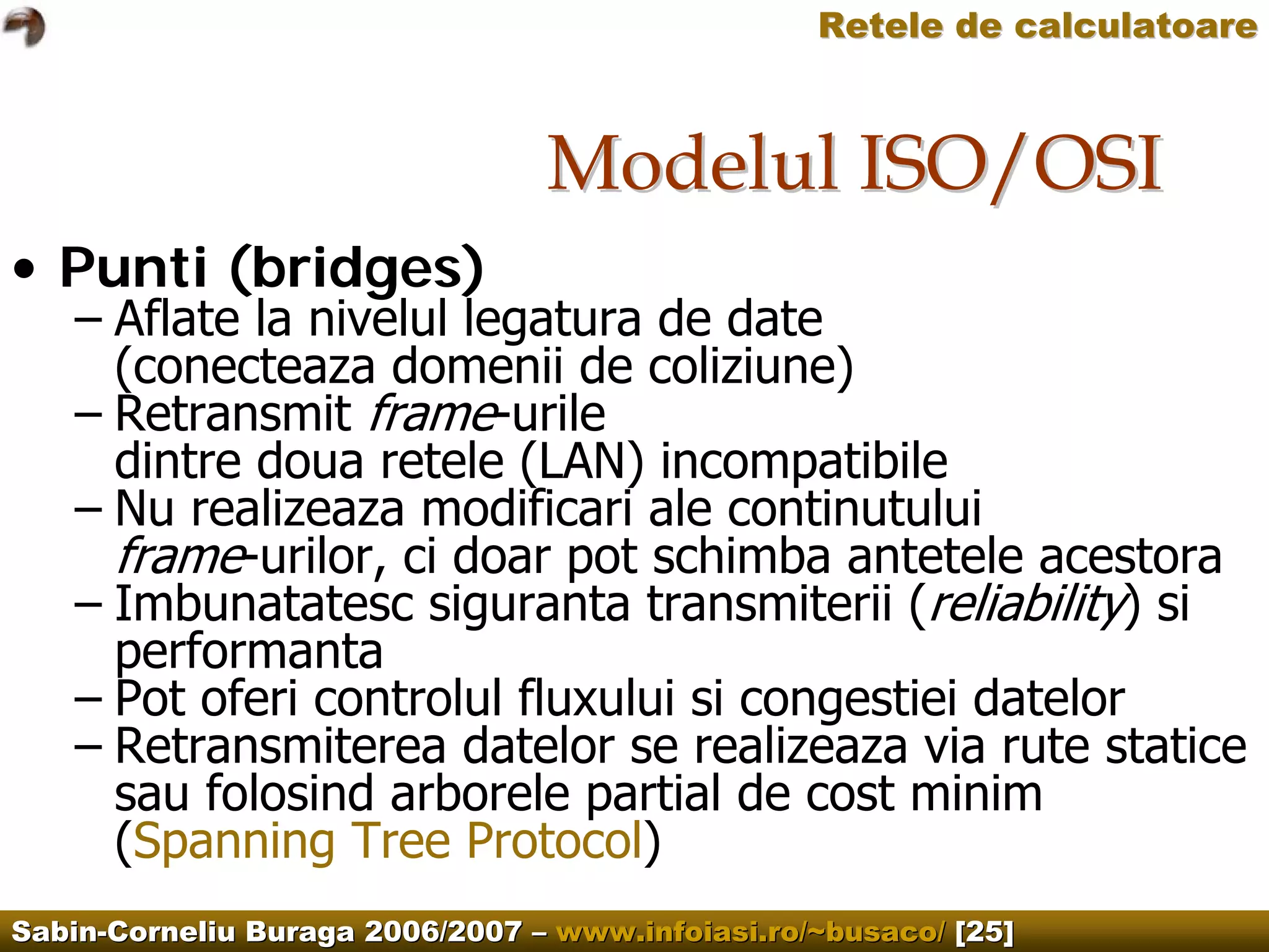 Retele de calculatoare

Modelul ISO/OSI

• Punti (bridges)
– Aflate la nivelul legatura de date (conecteaza domenii de coliziune)
– Retransmit frame-urile dintre doua retele (LAN) incompatibile
– Nu realizeaza modificari ale continutului frame-urilor, ci doar pot schimba antetele acestora
– Imbunatatesc siguranta transmiterii (reliability) si performanta
– Pot oferi controlul fluxului si congestiei datelor
– Retransmiterea datelor se realizeaza via rute statice sau folosind arborele partial de cost minim (Spanning Tree Protocol)

Sabin-Corneliu Buraga 2006/2007 – www.infoiasi.ro/~busaco/ [25]